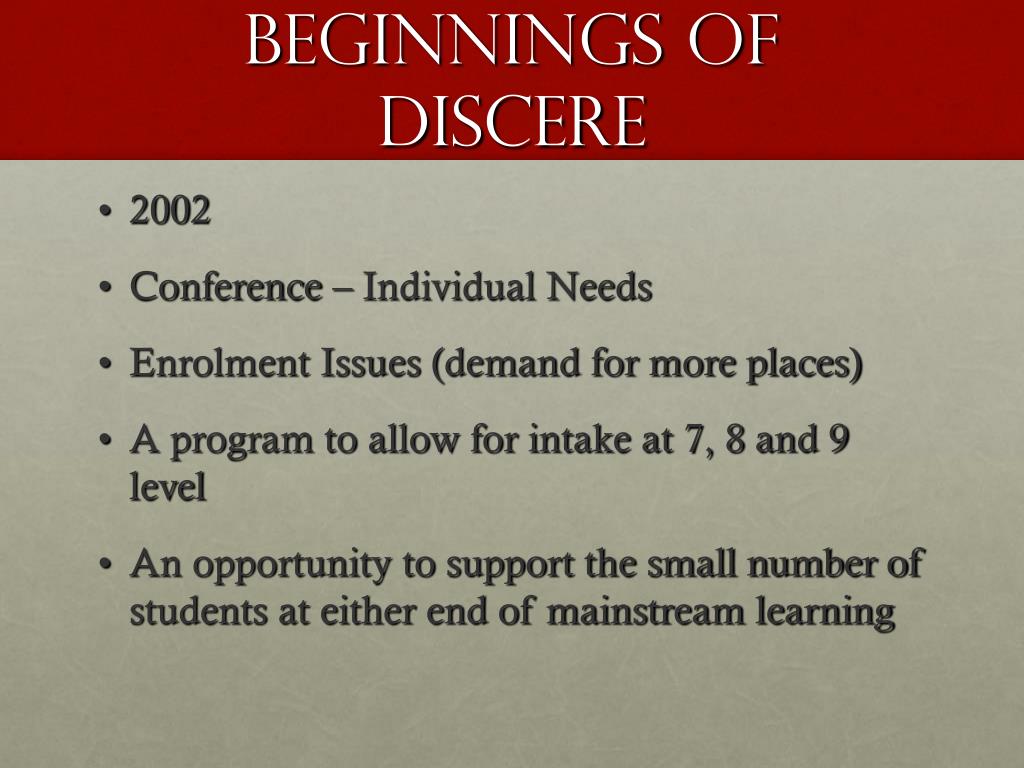 BEGINNINGS OF DISCERE

• 2002
• Conference – Individual Needs
• Enrolment Issues (demand for more places)
• A program to allow for intake at 7, 8 and 9 level
• An opportunity to support the small number of students at either end of mainstream learning